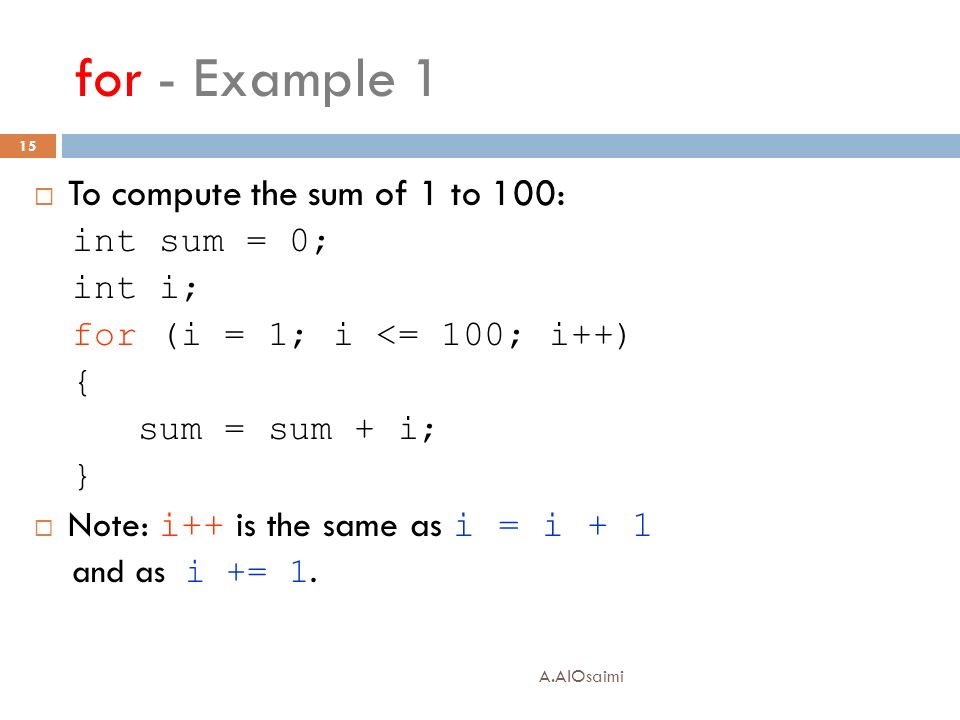 for - Example 1

15

□ To compute the sum of 1 to 100:
int sum = 0;
int i;
for (i = 1; i <= 100; i++)
{
sum = sum + i;
}

□ Note: i++ is the same as i = i + 1 and as i += 1.

A.AlOsaimi